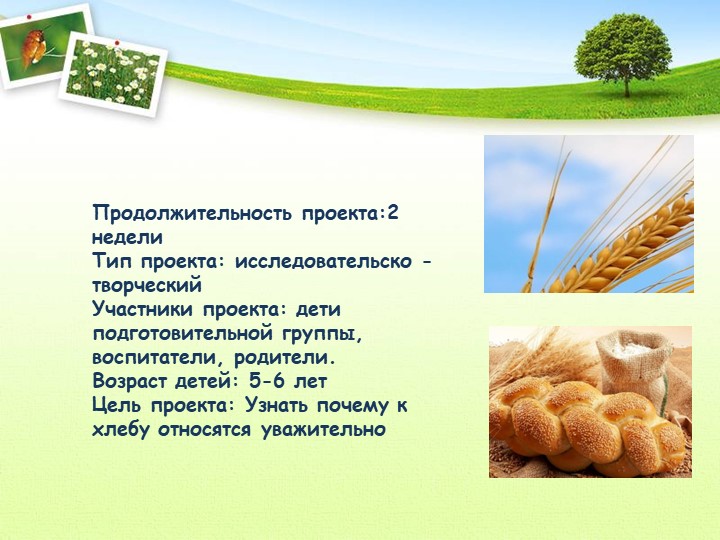 Продолжительность проекта:2 недели
Тип проекта: исследовательско - творческий
Участники проекта: дети подготовительной группы, воспитатели, родители.
Возраст детей: 5-6 лет
Цель проекта: Узнать почему к хлебу относятся уважительно